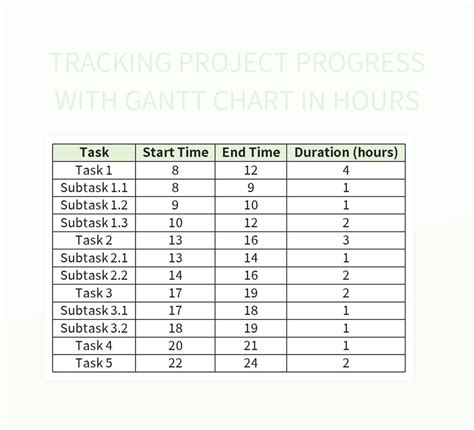 TRACKING PROJECT PROGRESS WITH GANTT CHART IN HOURS

| Task | Start Time | End Time | Duration (hours) |
|---|---|---|---|
| Task 1 | 8 | 12 | 4 |
| Subtask 1.1 | 8 | 9 | 1 |
| Subtask 1.2 | 9 | 10 | 1 |
| Subtask 1.3 | 10 | 12 | 2 |
| Task 2 | 13 | 16 | 3 |
| Subtask 2.1 | 13 | 14 | 1 |
| Subtask 2.2 | 14 | 16 | 2 |
| Task 3 | 17 | 19 | 2 |
| Subtask 3.1 | 17 | 18 | 1 |
| Subtask 3.2 | 18 | 19 | 1 |
| Task 4 | 20 | 21 | 1 |
| Task 5 | 22 | 24 | 2 |